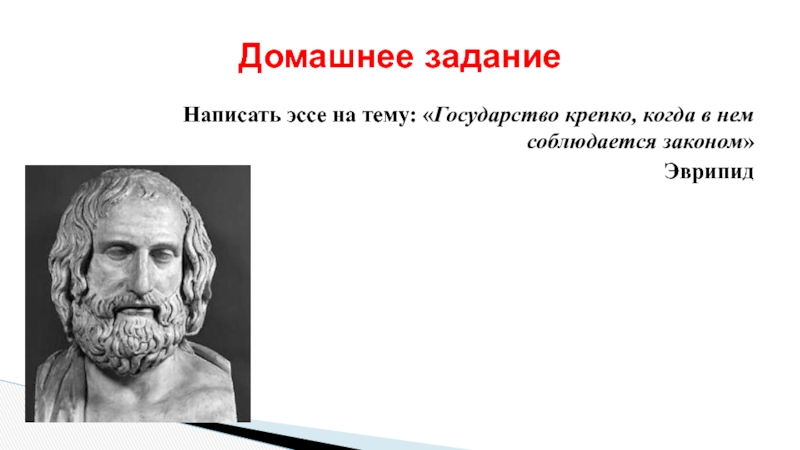 Домашнее задание

Написать эссе на тему: «Государство крепко, когда в нем соблюдается законом»

Эврипид